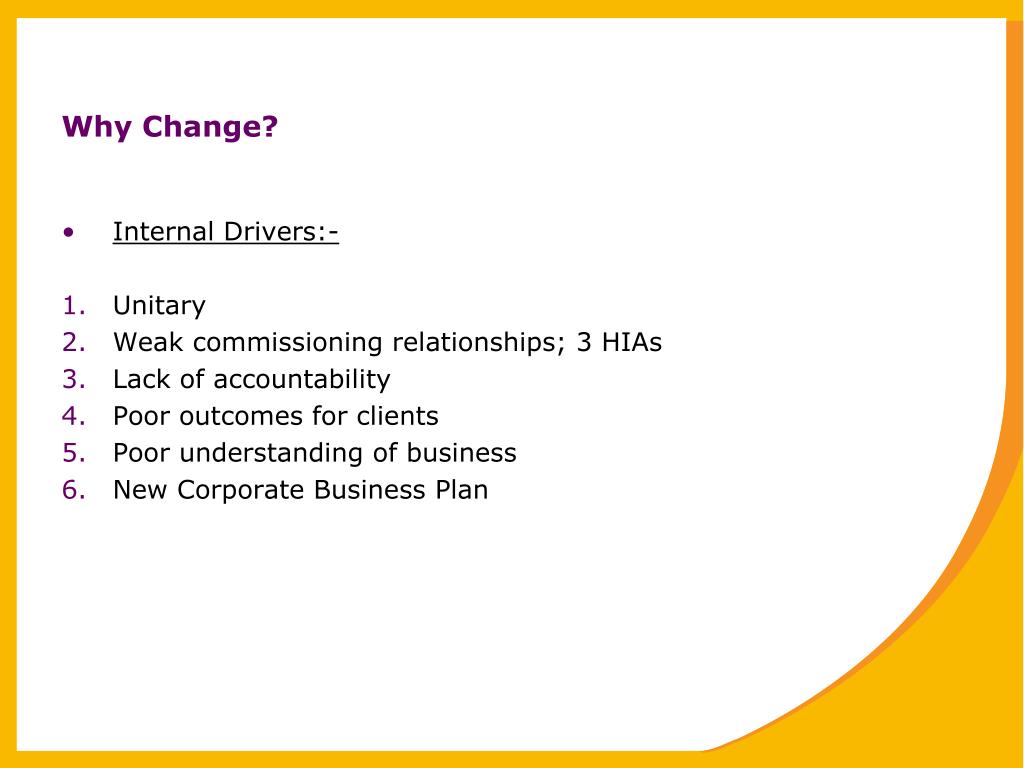 Why Change?

• Internal Drivers:-

1. Unitary
2. Weak commissioning relationships; 3 HIAs
3. Lack of accountability
4. Poor outcomes for clients
5. Poor understanding of business
6. New Corporate Business Plan